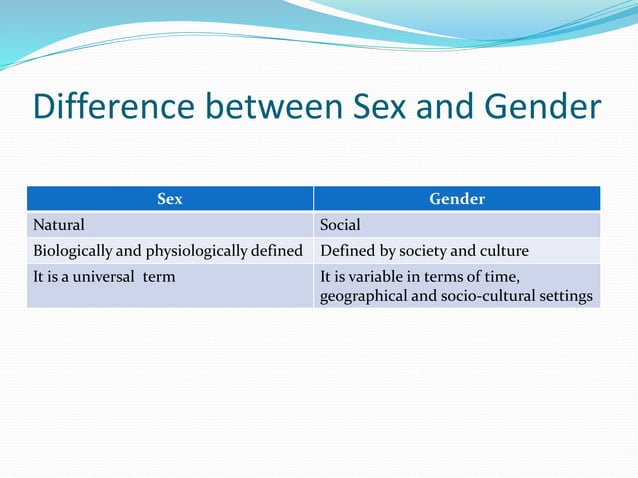 Difference between Sex and Gender

| Sex | Gender |
|---|---|
| Natural | Social |
| Biologically and physiologically defined | Defined by society and culture |
| It is a universal term | It is variable in terms of time, geographical and socio-cultural settings |